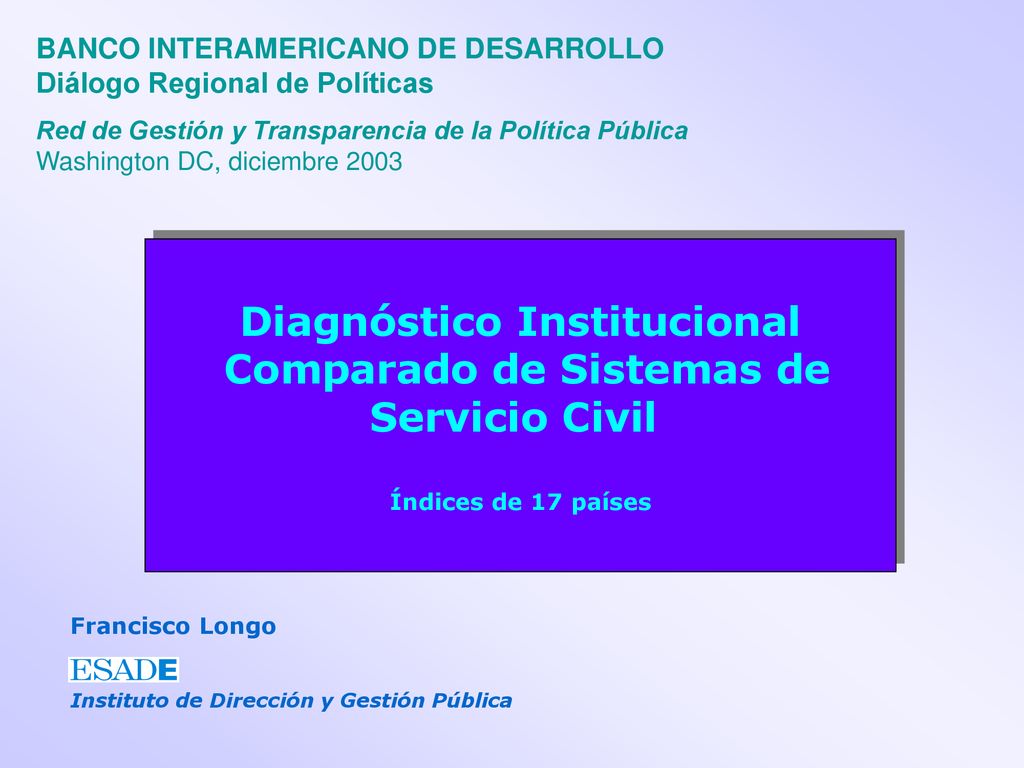 BANCO INTERAMERICANO DE DESARROLLO
Diálogo Regional de Políticas

Red de Gestión y Transparencia de la Política Pública
Washington DC, diciembre 2003

Diagnóstico Institucional Comparado de Sistemas de Servicio Civil

Índices de 17 países

Francisco Longo

ESADE

Instituto de Dirección y Gestión Pública